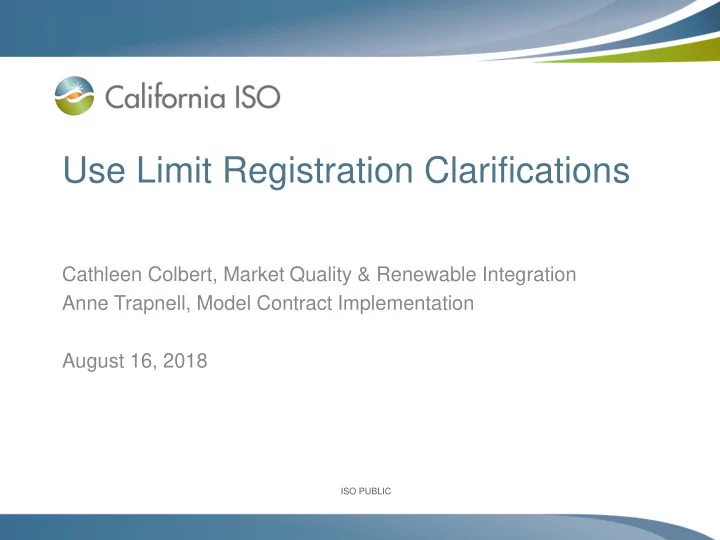 California ISO

Use Limit Registration Clarifications

Cathleen Colbert, Market Quality & Renewable Integration
Anne Trapnell, Model Contract Implementation

August 16, 2018

ISO PUBLIC